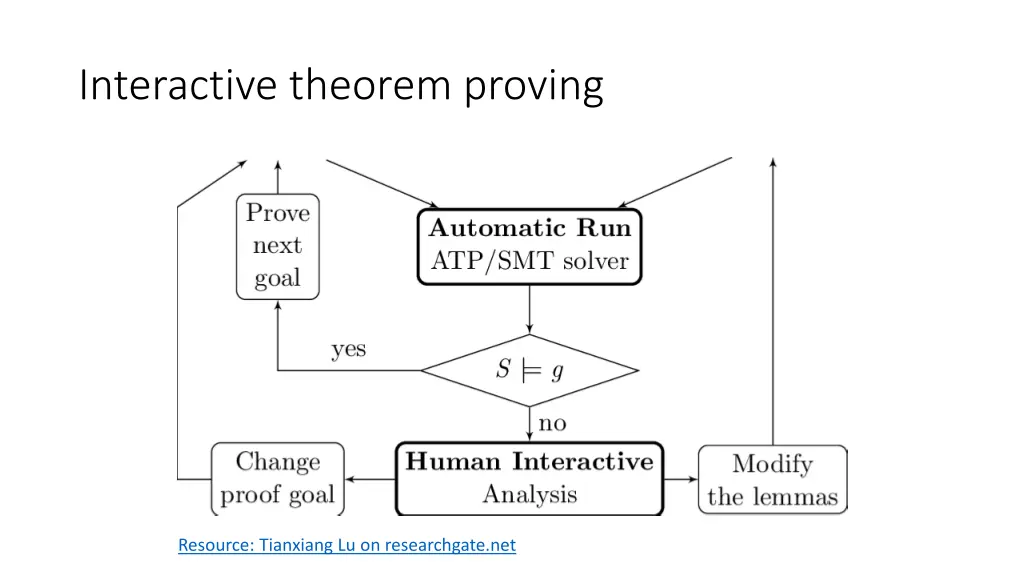 Interactive theorem proving

Prove next goal

Automatic Run
ATP/SMT solver

yes

$S \models g$

no

Change proof goal

Human Interactive Analysis

Modify the lemmas

Resource: Tianxiang Lu on researchgate.net